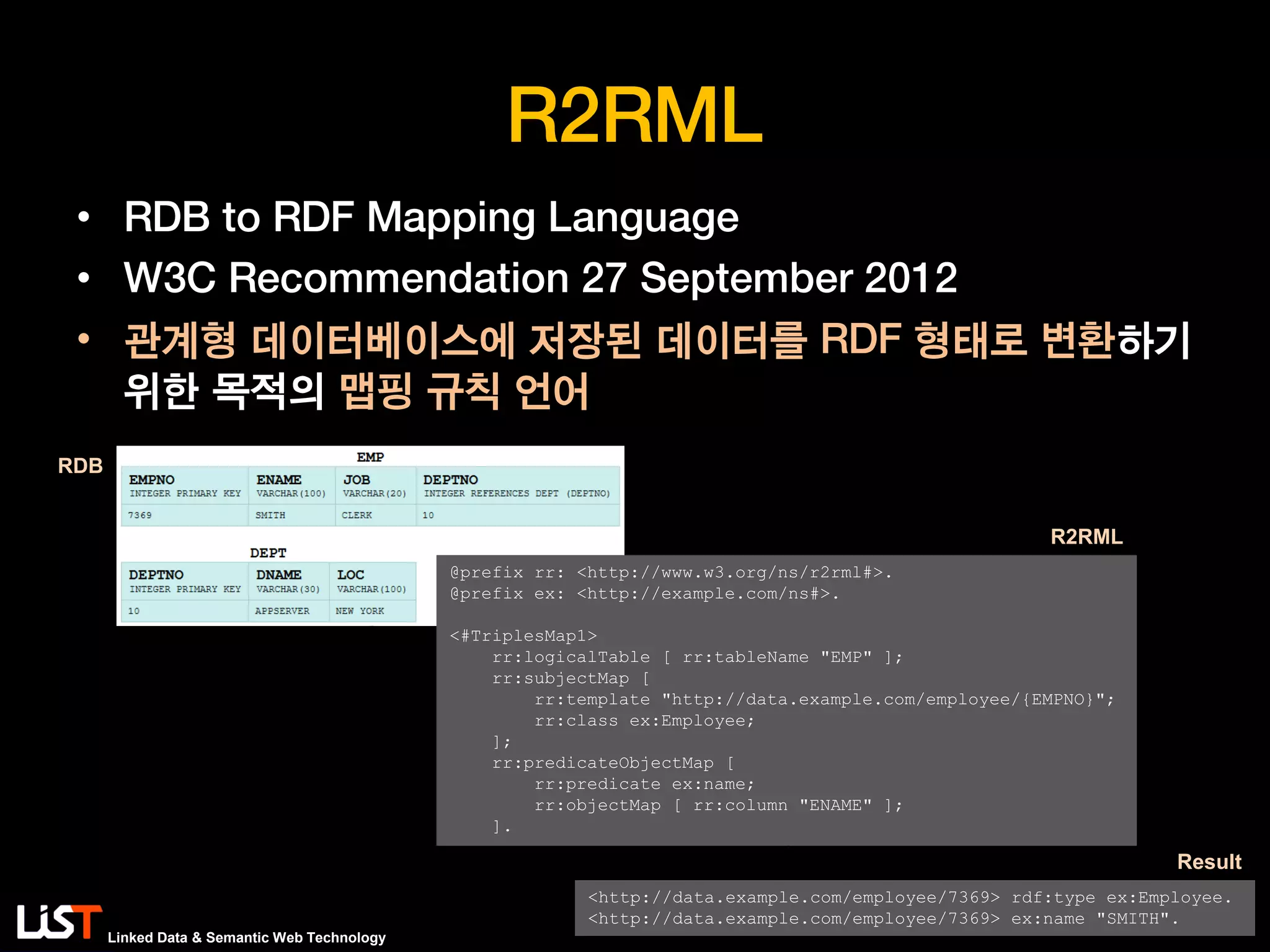 R2RML

• RDB to RDF Mapping Language
• W3C Recommendation 27 September 2012
• 관계형 데이터베이스에 저장된 데이터를 RDF 형태로 변환하기 위한 목적의 맵핑 규칙 언어

RDB

EMP

| EMPNO INTEGER PRIMARY KEY | ENAME VARCHAR(100) | JOB VARCHAR(20) | DEPTNO INTEGER REFERENCES DEPT (DEPTNO) |
|---|---|---|---|
| 7369 | SMITH | CLERK | 10 |

DEPT

| DEPTNO INTEGER PRIMARY KEY | DNAME VARCHAR(30) | LOC VARCHAR(100) |
|---|---|---|
| 10 | APPSERVER | NEW YORK |

R2RML

@prefix rr: <http://www.w3.org/ns/r2rml#>.
@prefix ex: <http://example.com/ns#>.

<#TriplesMap1>
    rr:logicalTable [ rr:tableName "EMP" ];
    rr:subjectMap [
        rr:template "http://data.example.com/employee/{EMPNO}";
        rr:class ex:Employee;
    ];
    rr:predicateObjectMap [
        rr:predicate ex:name;
        rr:objectMap [ rr:column "ENAME" ];
    ].

Result

<http://data.example.com/employee/7369> rdf:type ex:Employee.
<http://data.example.com/employee/7369> ex:name "SMITH".

LiST Linked Data & Semantic Web Technology